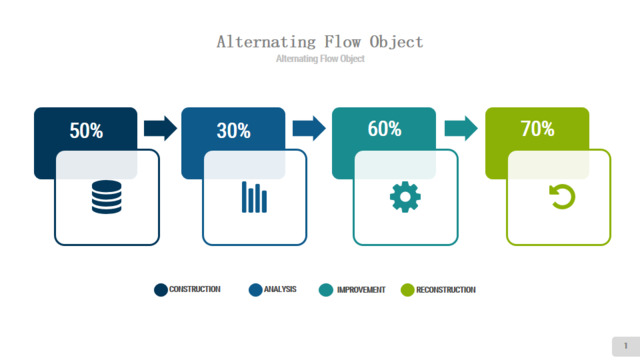 Alternating Flow Object
Alternating Flow Object

50%

30%

60%

70%

CONSTRUCTION ANALYSIS IMPROVEMENT RECONSTRUCTION

1